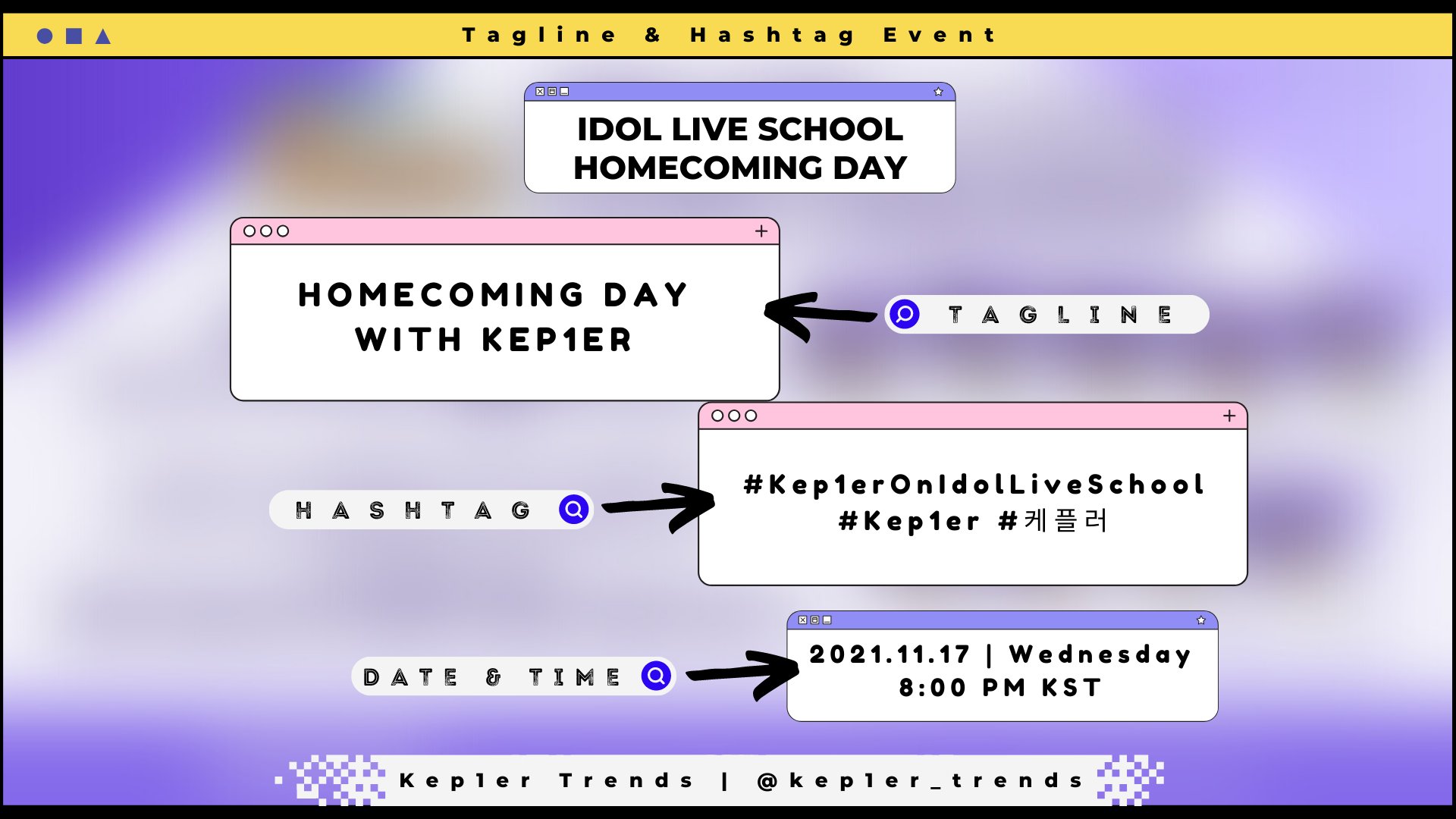 Tagline & Hashtag Event

IDOL LIVE SCHOOL HOMECOMING DAY

HOMECOMING DAY WITH KEP1ER

TAGLINE

HASHTAG

#Kep1erOnIdolLiveSchool #Kep1er #케플러

DATE & TIME

2021.11.17 | Wednesday 8:00 PM KST

Kep1er Trends | @kep1er_trends